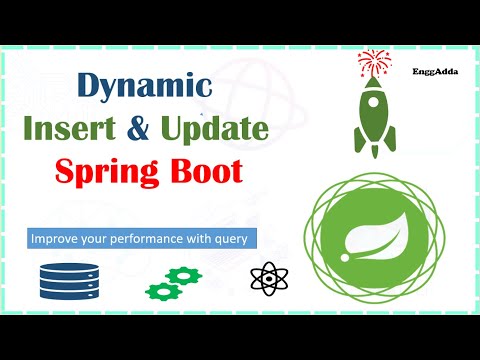 Dynamic
Insert & Update
Spring Boot

EnggAdda

Improve your performance with query